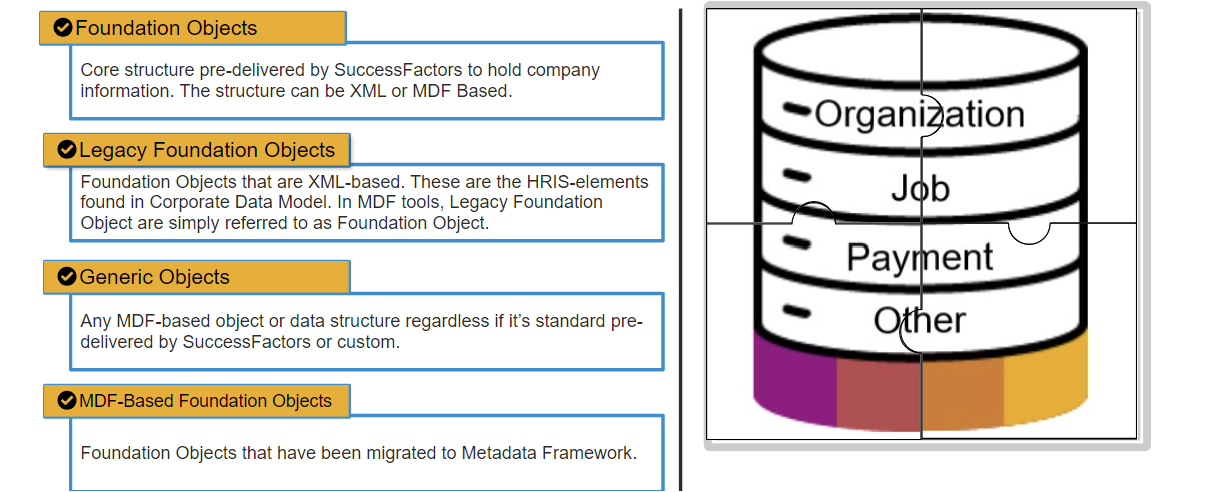 Foundation Objects

Core structure pre-delivered by SuccessFactors to hold company information. The structure can be XML or MDF Based.

Legacy Foundation Objects

Foundation Objects that are XML-based. These are the HRIS-elements found in Corporate Data Model. In MDF tools, Legacy Foundation Object are simply referred to as Foundation Object.

Generic Objects

Any MDF-based object or data structure regardless if it's standard pre-delivered by SuccessFactors or custom.

MDF-Based Foundation Objects

Foundation Objects that have been migrated to Metadata Framework.

Organization

Job

Payment

Other